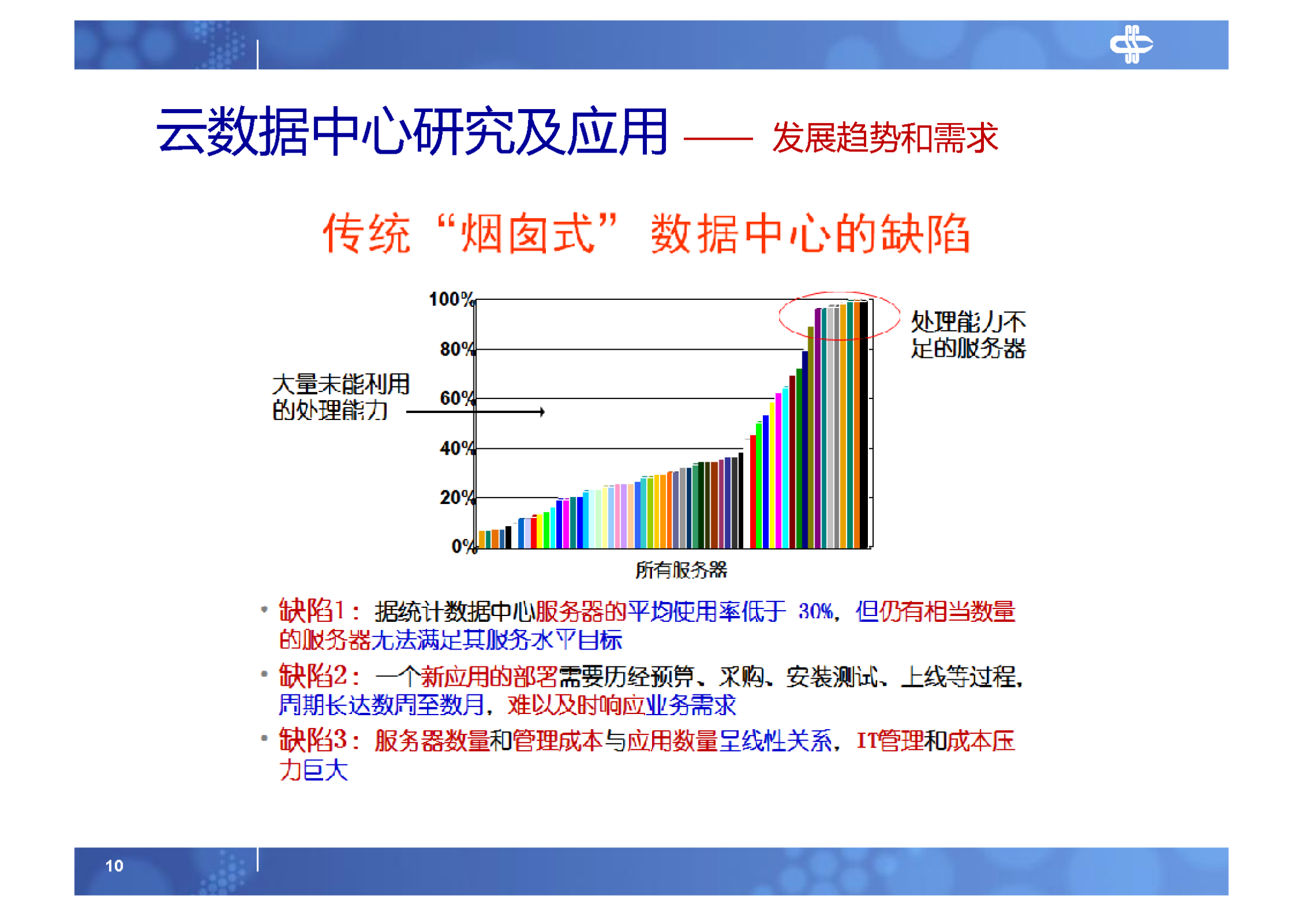 云数据中心研究及应用 —— 发展趋势和需求

传统“烟囱式”数据中心的缺陷

100%
80%
60%
40%
20%
0%

大量未能利用的处理能力

处理能力不足的服务器

所有服务器

• 缺陷1：据统计数据中心服务器的平均使用率低于 30%，但仍有相当数量的服务器无法满足其服务水平目标

• 缺陷2：一个新应用的部署需要历经预算、采购、安装测试、上线等过程，周期长达数周至数月，难以及时响应业务需求

• 缺陷3：服务器数量和管理成本与应用数量呈线性关系，IT管理和成本压力巨大

10